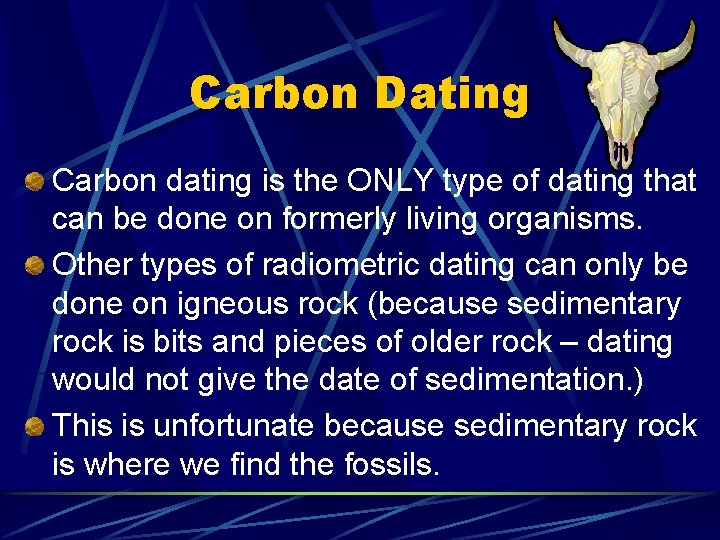 Carbon Dating

Carbon dating is the ONLY type of dating that can be done on formerly living organisms.

Other types of radiometric dating can only be done on igneous rock (because sedimentary rock is bits and pieces of older rock – dating would not give the date of sedimentation.)

This is unfortunate because sedimentary rock is where we find the fossils.